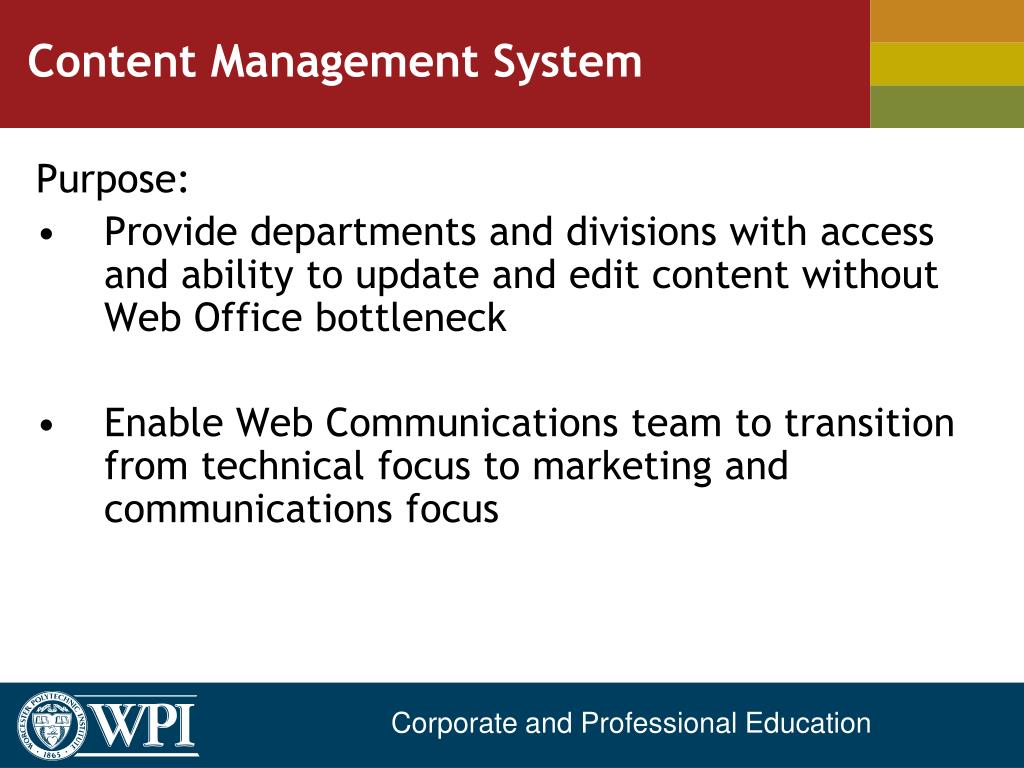 Content Management System

Purpose:

• Provide departments and divisions with access and ability to update and edit content without Web Office bottleneck

• Enable Web Communications team to transition from technical focus to marketing and communications focus

WORCESTER POLYTECHNIC INSTITUTE 1865

WPI

Corporate and Professional Education